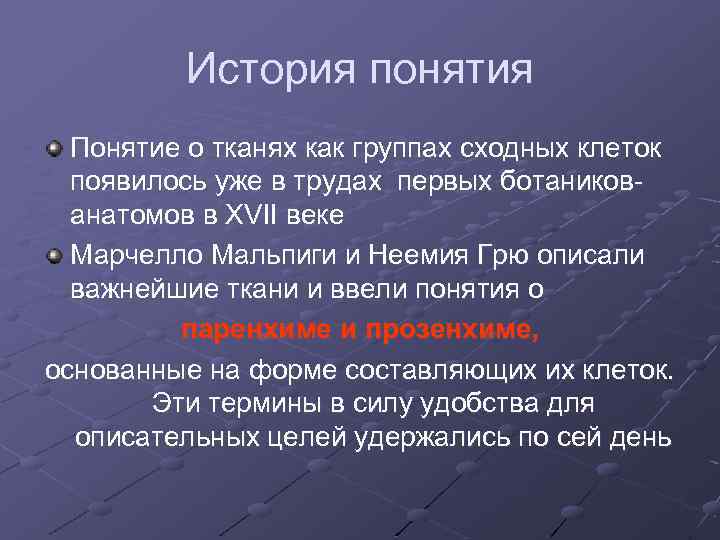 История понятия

Понятие о тканях как группах сходных клеток появилось уже в трудах первых ботаников-анатомов в XVII веке

Марчелло Мальпиги и Неемия Грю описали важнейшие ткани и ввели понятия о

паренхиме и прозенхиме,

основанные на форме составляющих их клеток. Эти термины в силу удобства для описательных целей удержались по сей день